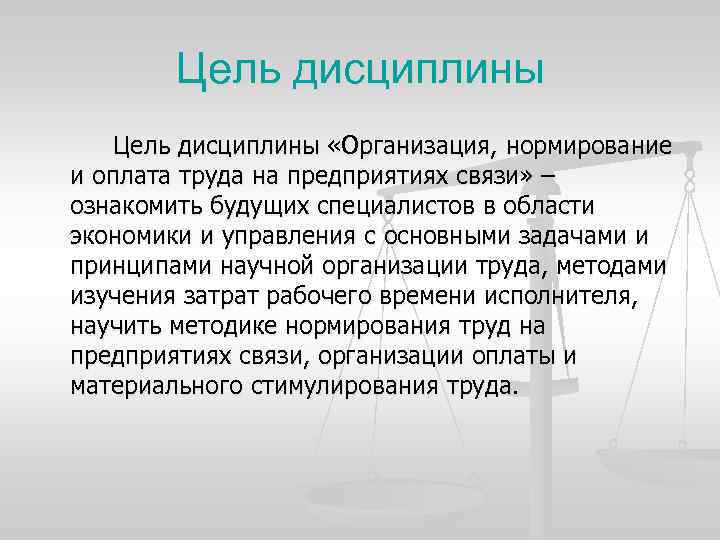 Цель дисциплины

Цель дисциплины «Организация, нормирование и оплата труда на предприятиях связи» – ознакомить будущих специалистов в области экономики и управления с основными задачами и принципами научной организации труда, методами изучения затрат рабочего времени исполнителя, научить методике нормирования труд на предприятиях связи, организации оплаты и материального стимулирования труда.